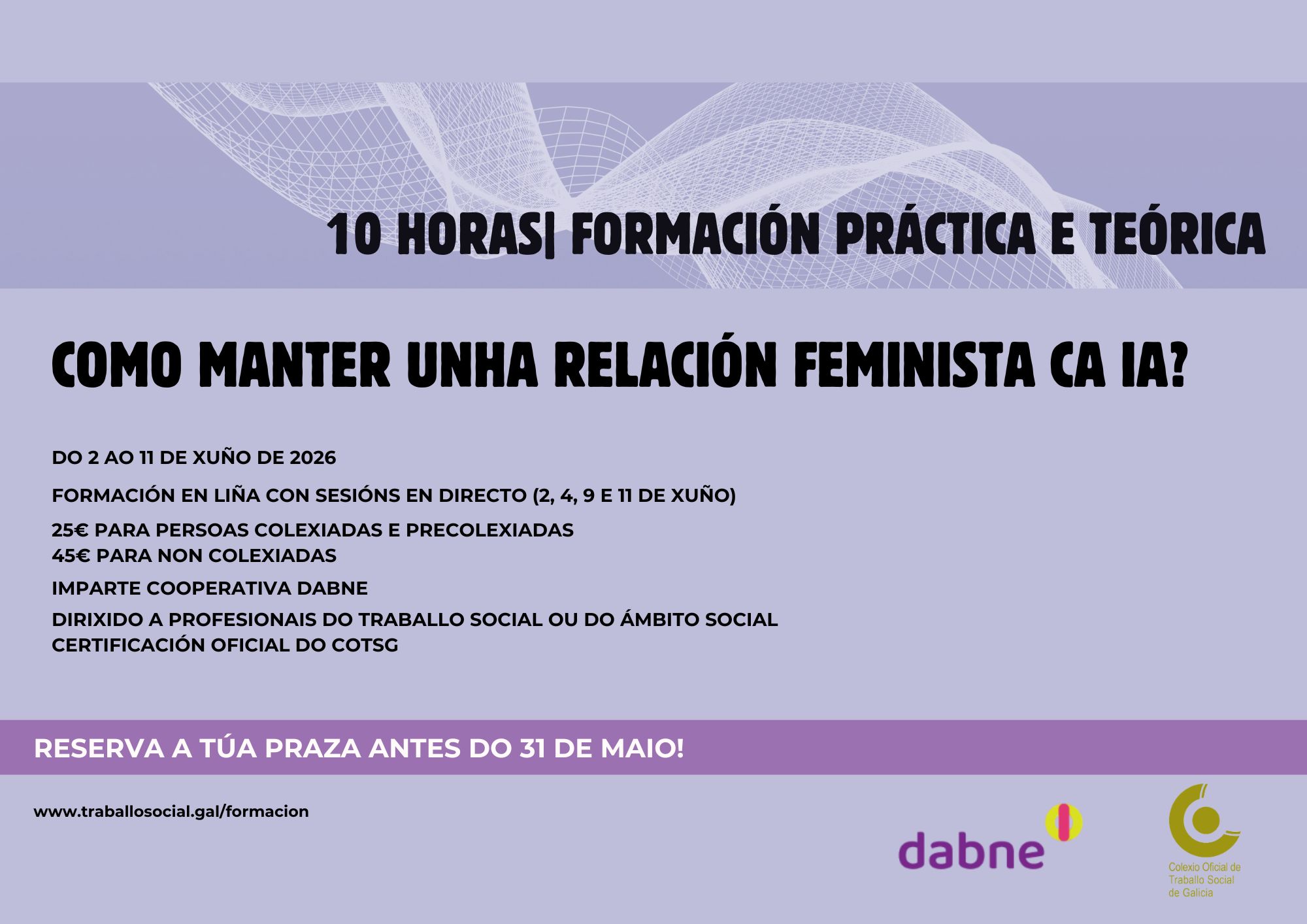 10 HORAS| FORMACIÓN PRÁCTICA E TEÓRICA

COMO MANTER UNHA RELACIÓN FEMINISTA CA IA?

DO 2 AO 11 DE XUÑO DE 2026

FORMACIÓN EN LIÑA CON SESIÓNS EN DIRECTO (2, 4, 9 E 11 DE XUÑO)

25€ PARA PERSOAS COLEXIADAS E PRECOLEXIADAS
45€ PARA NON COLEXIADAS

IMPARTE COOPERATIVA DABNE

DIRIXIDO A PROFESIONAIS DO TRABALLO SOCIAL OU DO ÁMBITO SOCIAL
CERTIFICACIÓN OFICIAL DO COTSG

RESERVA A TÚA PRAZA ANTES DO 31 DE MAIO!

www.traballosocial.gal/formacion

dabne

Colexio Oficial de Traballo Social de Galicia